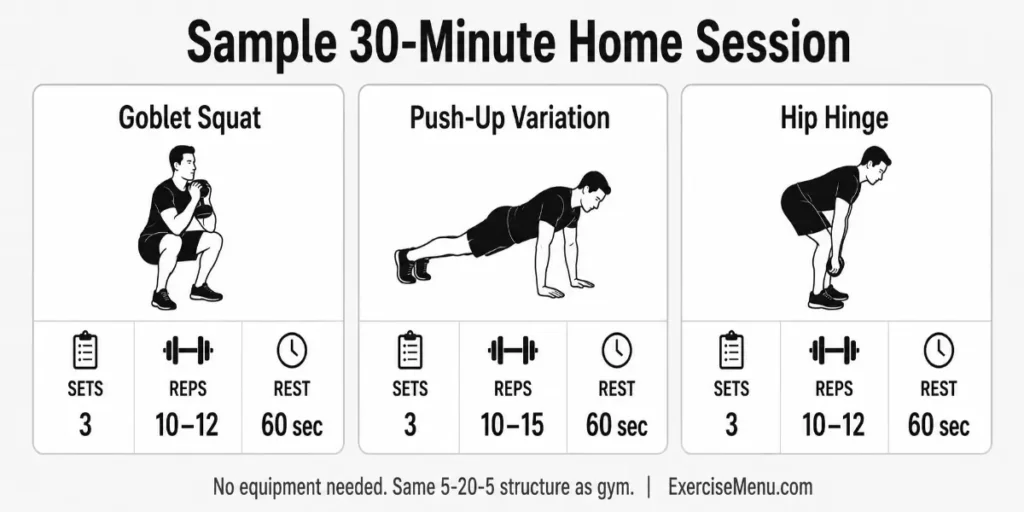 Sample 30-Minute Home Session

Goblet Squat

| SETS | REPS | REST |
|---|---|---|
| 3 | 10–12 | 60 sec |

Push-Up Variation

| SETS | REPS | REST |
|---|---|---|
| 3 | 10–15 | 60 sec |

Hip Hinge

| SETS | REPS | REST |
|---|---|---|
| 3 | 10–12 | 60 sec |

No equipment needed. Same 5-20-5 structure as gym. | ExerciseMenu.com